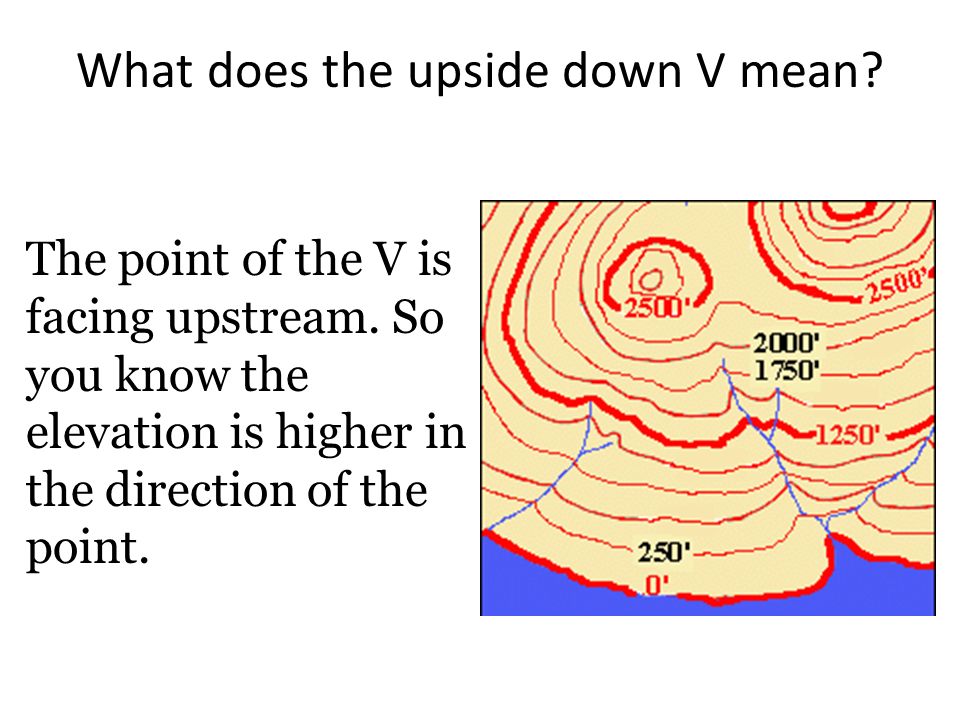 What does the upside down V mean?

The point of the V is facing upstream. So you know the elevation is higher in the direction of the point.

2500'
2500'
2000'
1750'
1250'
250'
0'